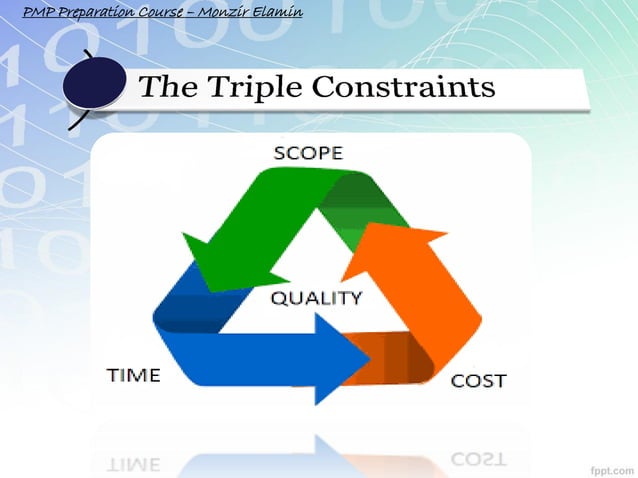 PMP Preparation Course – Monzir Elamin

The Triple Constraints

SCOPE

QUALITY

TIME

COST

fppt.com